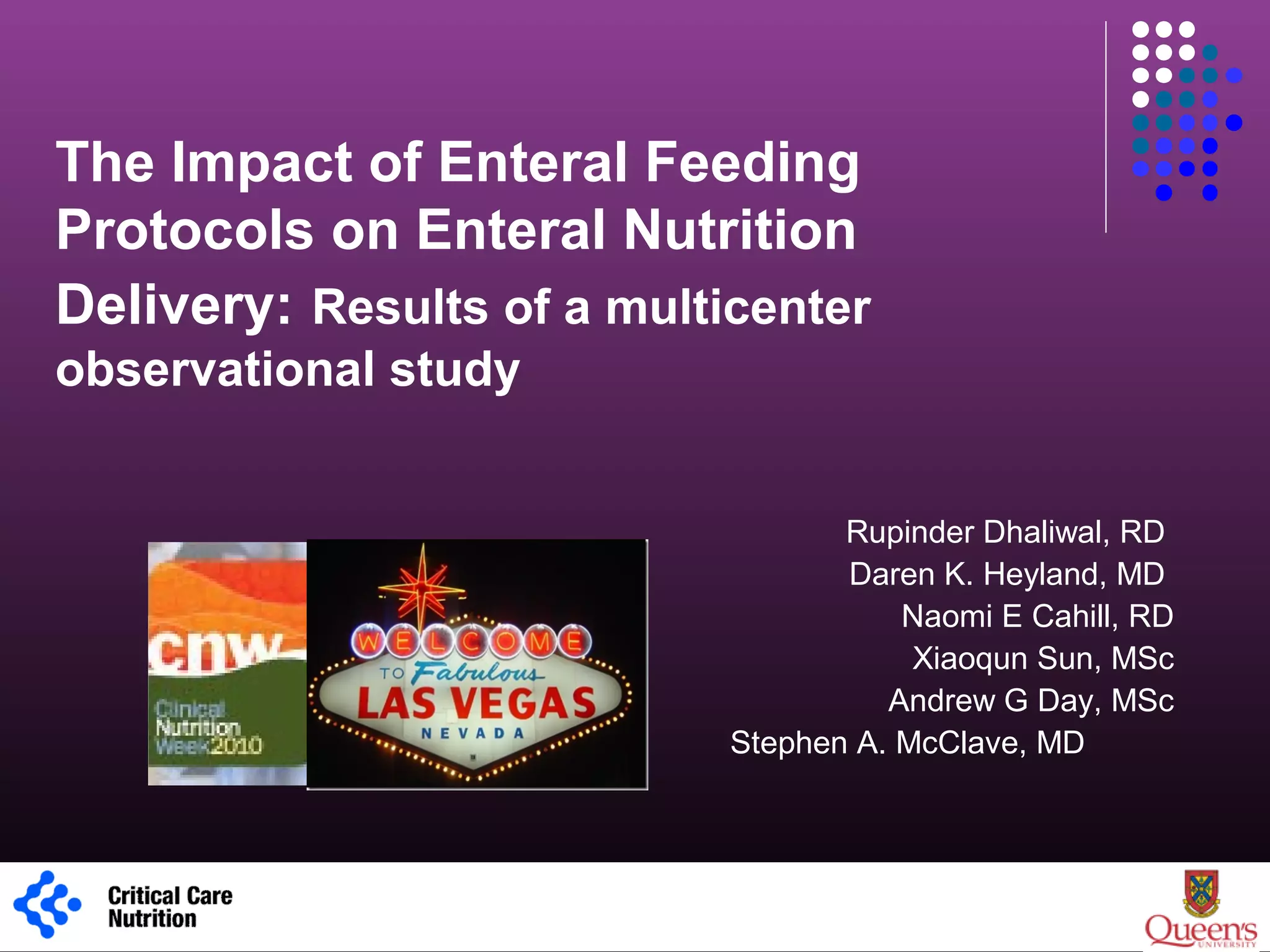 The Impact of Enteral Feeding Protocols on Enteral Nutrition Delivery: Results of a multicenter observational study

cnw
Clinical Nutrition Week 2010

WELCOME TO Fabulous LAS VEGAS NEVADA

Rupinder Dhaliwal, RD
Daren K. Heyland, MD
Naomi E Cahill, RD
Xiaoqun Sun, MSc
Andrew G Day, MSc
Stephen A. McClave, MD

Critical Care Nutrition

Queen's UNIVERSITY